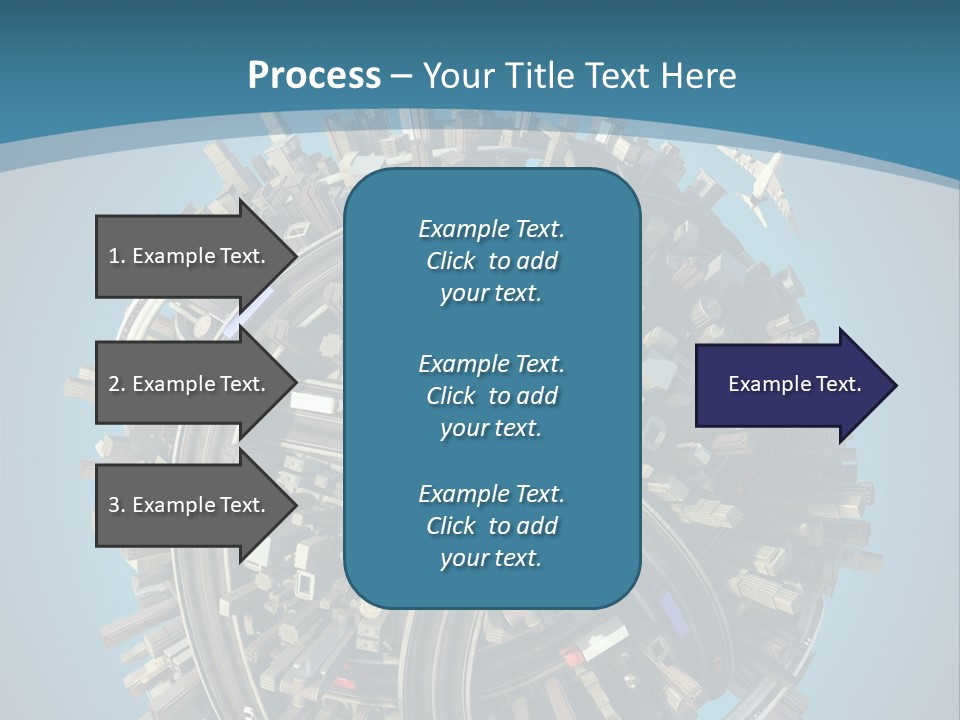 Process – Your Title Text Here

1. Example Text.

2. Example Text.

3. Example Text.

Example Text. Click to add your text.

Example Text. Click to add your text.

Example Text. Click to add your text.

Example Text.